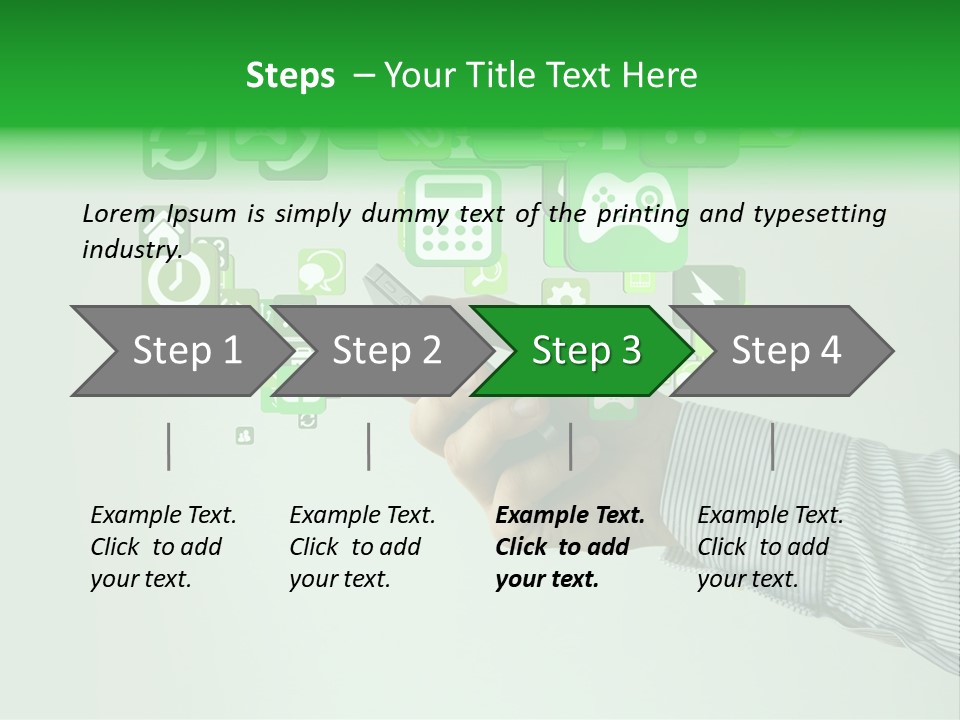 Steps – Your Title Text Here

Lorem Ipsum is simply dummy text of the printing and typesetting industry.

Step 1

Step 2

Step 3

Step 4

Example Text. Click to add your text.

Example Text. Click to add your text.

Example Text. Click to add your text.

Example Text. Click to add your text.